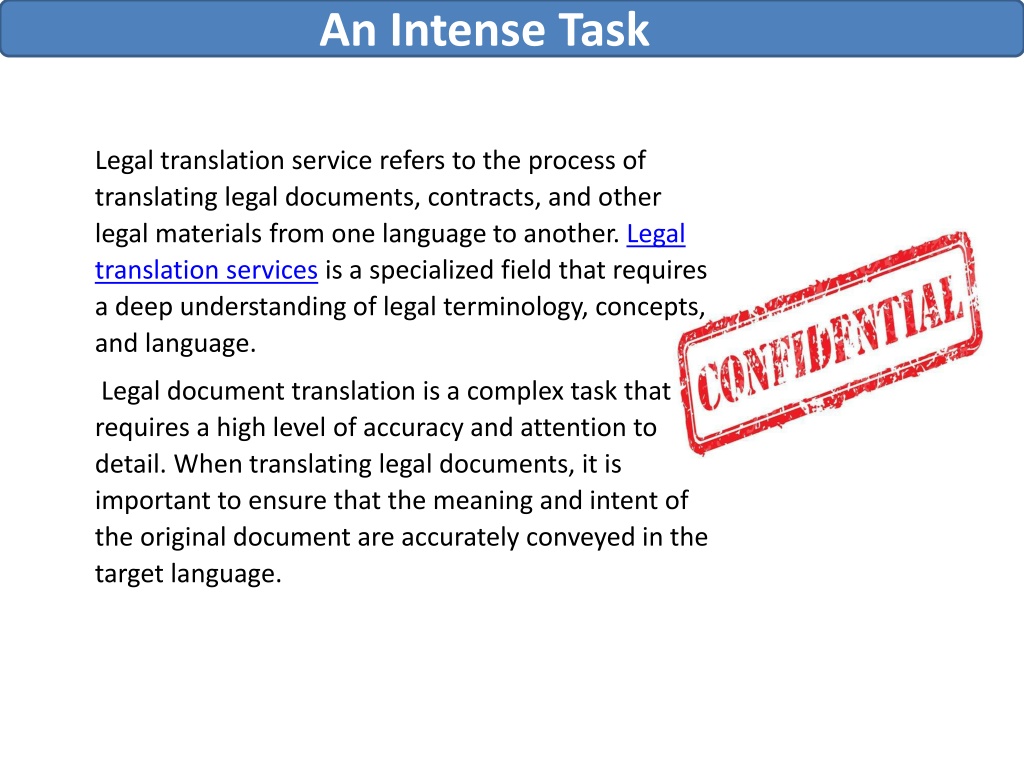 An Intense Task

Legal translation service refers to the process of translating legal documents, contracts, and other legal materials from one language to another. Legal translation services is a specialized field that requires a deep understanding of legal terminology, concepts, and language.

Legal document translation is a complex task that requires a high level of accuracy and attention to detail. When translating legal documents, it is important to ensure that the meaning and intent of the original document are accurately conveyed in the target language.

CONFIDENTIAL